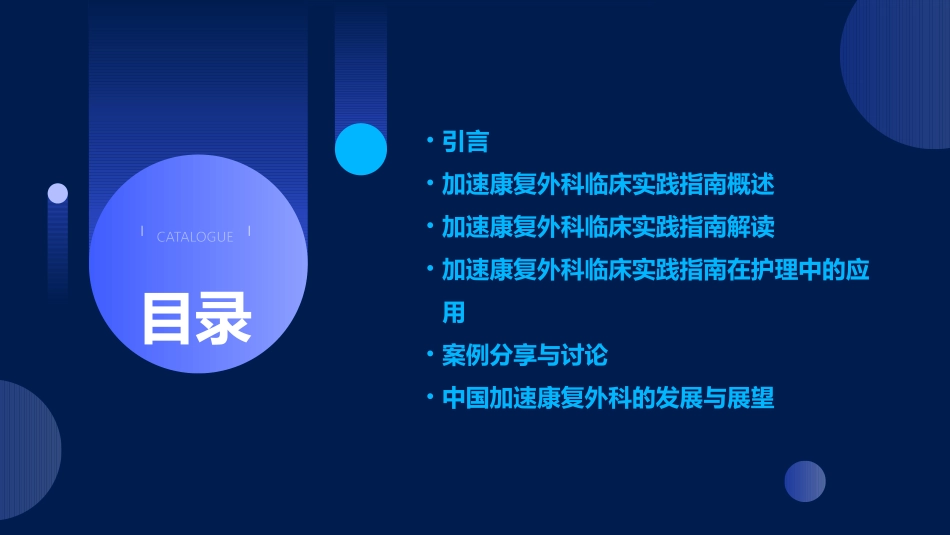 CATALOGUE

目录

• 引言
• 加速康复外科临床实践指南概述
• 加速康复外科临床实践指南解读
• 加速康复外科临床实践指南在护理中的应用
• 案例分享与讨论
• 中国加速康复外科的发展与展望